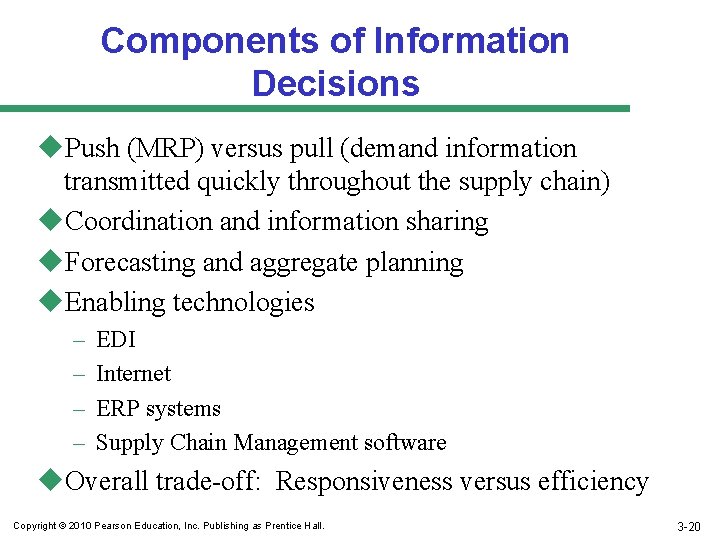 Components of Information Decisions

◆Push (MRP) versus pull (demand information transmitted quickly throughout the supply chain)

◆Coordination and information sharing

◆Forecasting and aggregate planning

◆Enabling technologies

– EDI

– Internet

– ERP systems

– Supply Chain Management software

◆Overall trade-off: Responsiveness versus efficiency

Copyright © 2010 Pearson Education, Inc. Publishing as Prentice Hall.

3-20